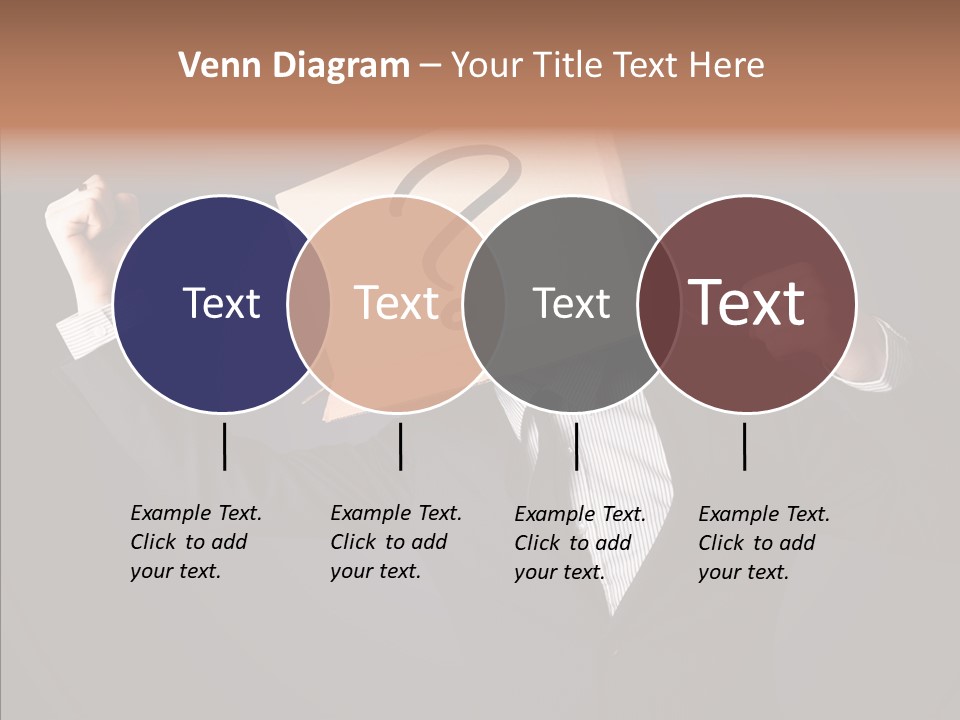 Venn Diagram – Your Title Text Here

Text

Text

Text

Text

Example Text. Click to add your text.

Example Text. Click to add your text.

Example Text. Click to add your text.

Example Text. Click to add your text.